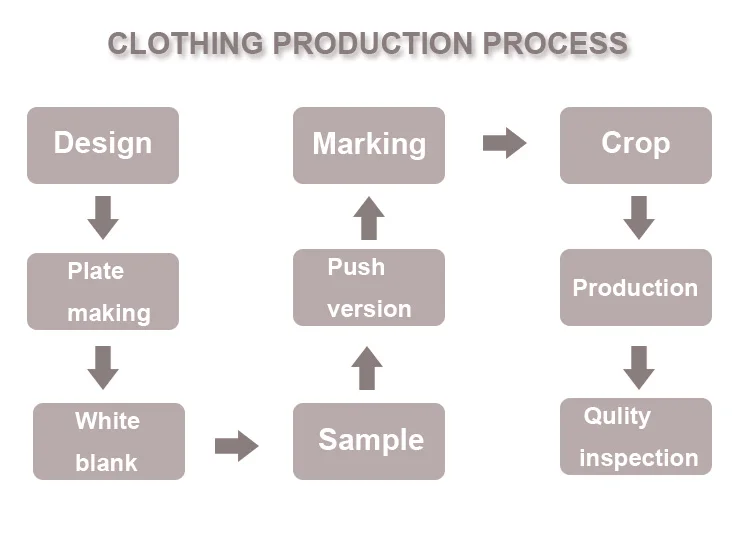 CLOTHING PRODUCTION PROCESS

Design

Plate making

White blank

Sample

Push version

Marking

Crop

Production

Qulity inspection